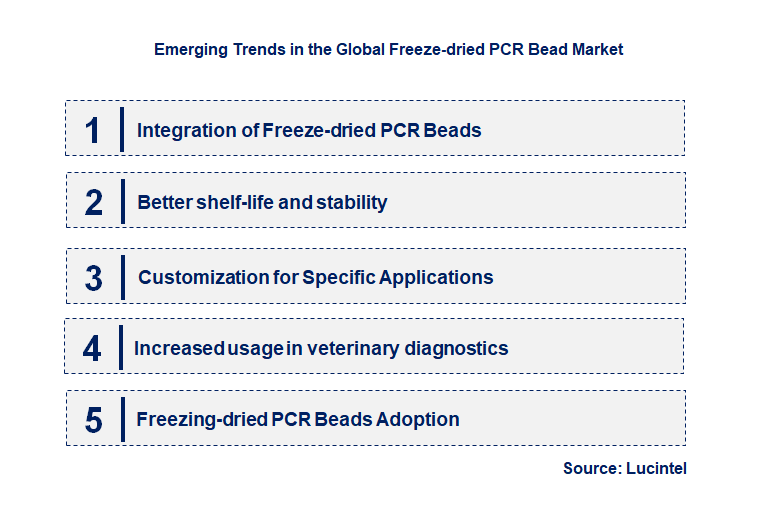 Emerging Trends in the Global Freeze-dried PCR Bead Market

1 Integration of Freeze-dried PCR Beads

2 Better shelf-life and stability

3 Customization for Specific Applications

4 Increased usage in veterinary diagnostics

5 Freezing-dried PCR Beads Adoption

Source: Lucintel